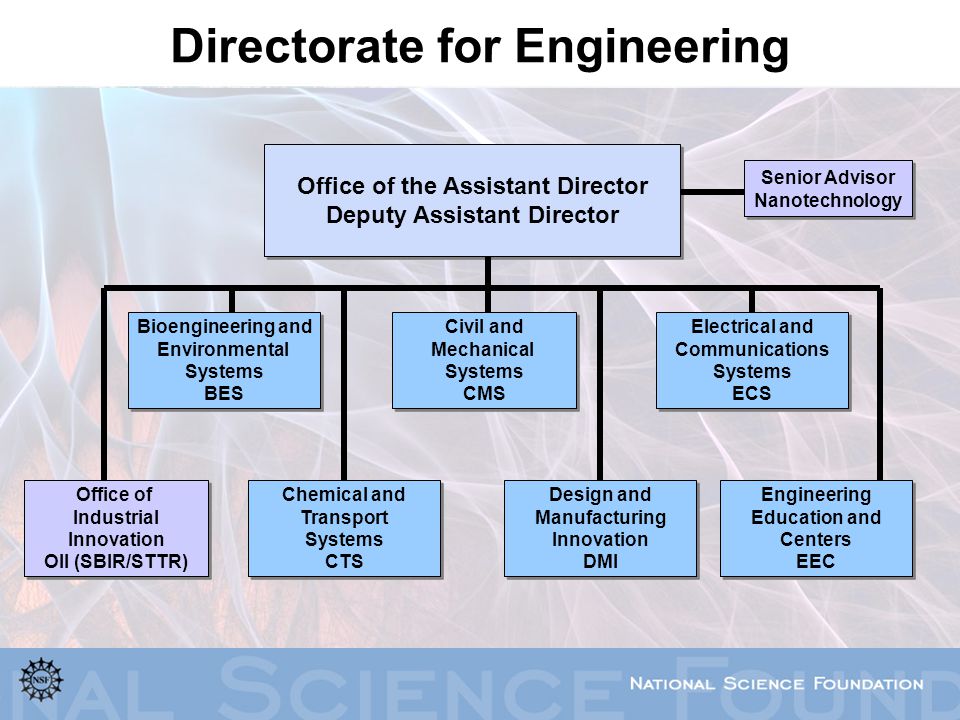 Directorate for Engineering

Office of the Assistant Director
Deputy Assistant Director

Senior Advisor
Nanotechnology

Bioengineering and Environmental Systems
BES

Civil and Mechanical Systems
CMS

Electrical and Communications Systems
ECS

Office of Industrial Innovation
OII (SBIR/STTR)

Chemical and Transport Systems
CTS

Design and Manufacturing Innovation
DMI

Engineering Education and Centers
EEC

NSF

NAL SCIENCE FOUND

NATIONAL SCIENCE FOUNDATION